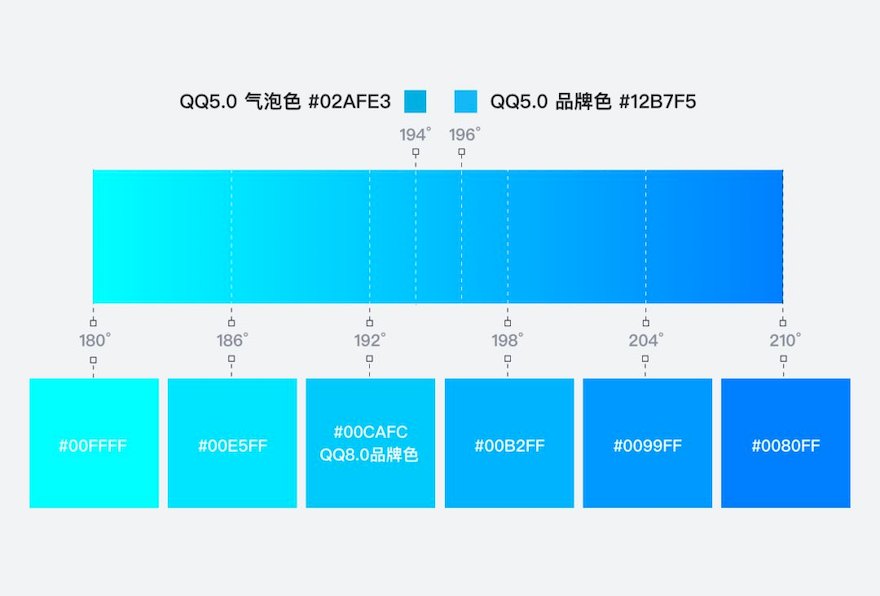 QQ5.0 气泡色 #02AFE3 QQ5.0 品牌色 #12B7F5

194° 196°

180° 186° 192° 198° 204° 210°

#00FFFF

#00E5FF

#00CAFC
QQ8.0品牌色

#00B2FF

#0099FF

#0080FF